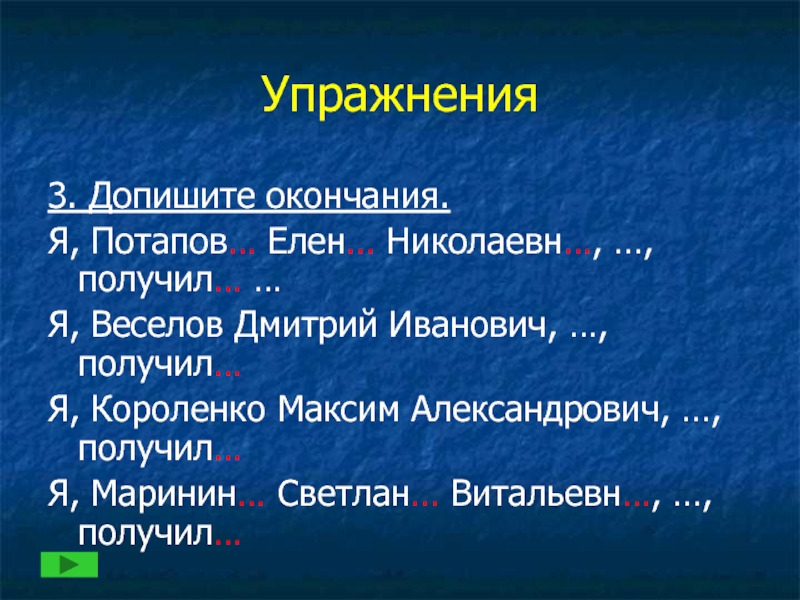 Упражнения

3. Допишите окончания.

Я, Потапов… Елен… Николаевн…, …, получил… …

Я, Веселов Дмитрий Иванович, …, получил…

Я, Короленко Максим Александрович, …, получил…

Я, Маринин… Светлан… Витальевн…, …, получил…